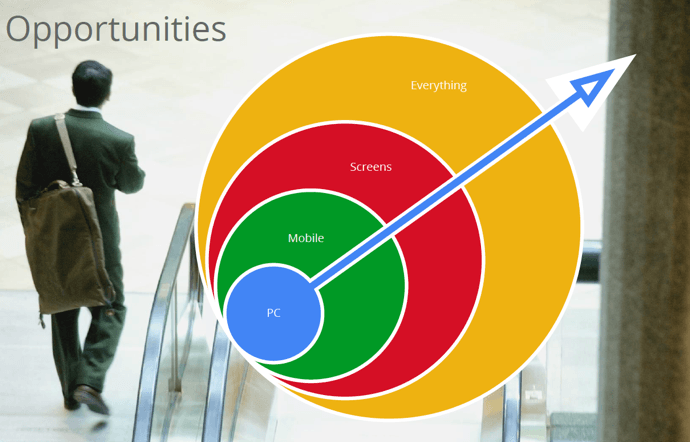 Opportunities

Everything

Screens

Mobile

PC